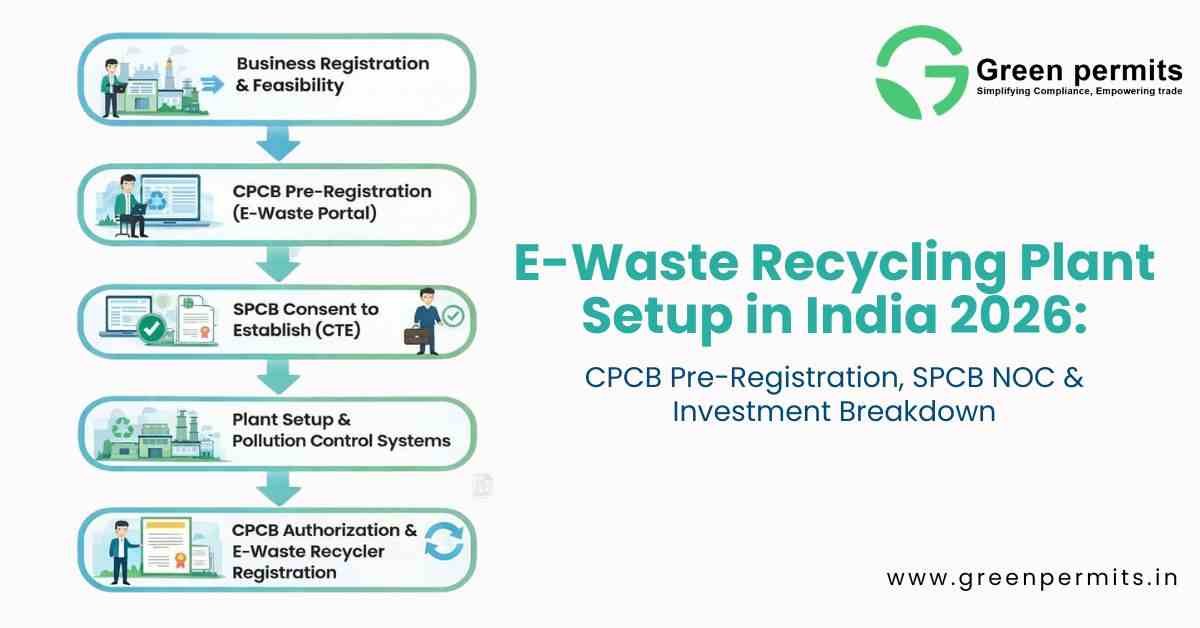 Business Registration & Feasibility

CPCB Pre-Registration (E-Waste Portal)

SPCB Consent to Establish (CTE)

Plant Setup & Pollution Control Systems

CPCB Authorization & E-Waste Recycler Registration

Green permits
Simplifying Compliance, Empowering trade

E-Waste Recycling Plant Setup in India 2026:

CPCB Pre-Registration, SPCB NOC & Investment Breakdown

www.greenpermits.in